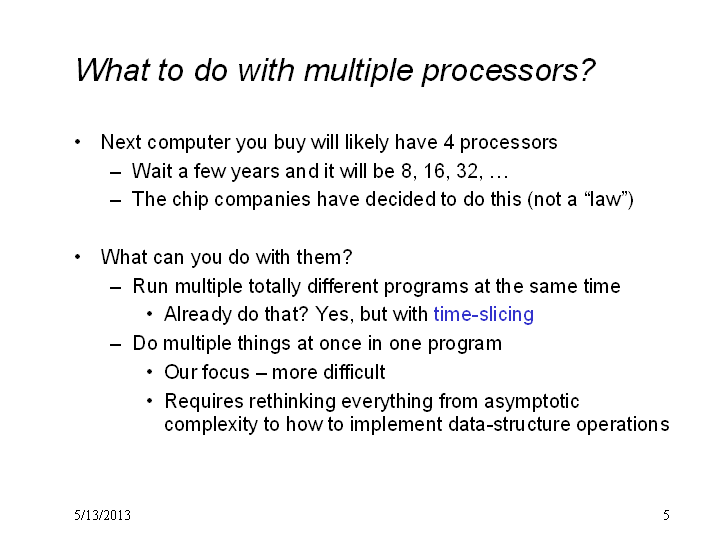 What to do with multiple processors?

• Next computer you buy will likely have 4 processors
  – Wait a few years and it will be 8, 16, 32, …
  – The chip companies have decided to do this (not a “law”)

• What can you do with them?
  – Run multiple totally different programs at the same time
    • Already do that? Yes, but with time-slicing
  – Do multiple things at once in one program
    • Our focus – more difficult
    • Requires rethinking everything from asymptotic complexity to how to implement data-structure operations

5/13/2013

5